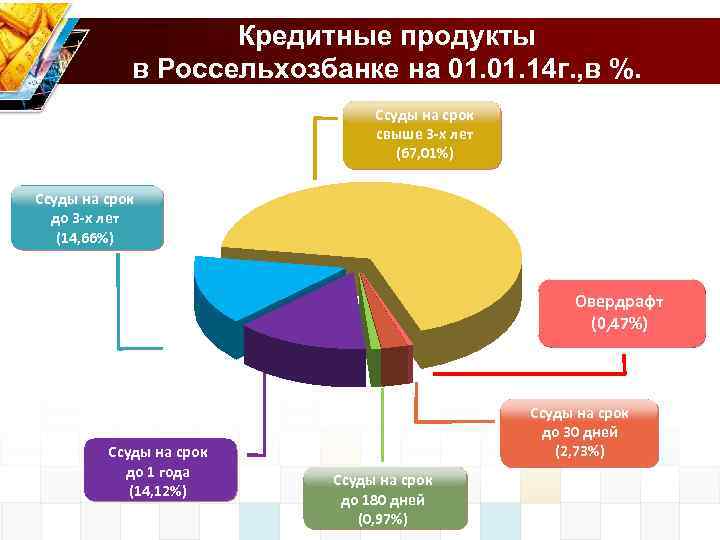 Кредитные продукты в Россельхозбанке на 01.01.14г.,в %.

Ссуды на срок свыше 3-х лет (67,01%)

Ссуды на срок до 3-х лет (14,66%)

Овердрафт (0,47%)

Ссуды на срок до 30 дней (2,73%)

Ссуды на срок до 1 года (14,12%)

Ссуды на срок до 180 дней (0,97%)